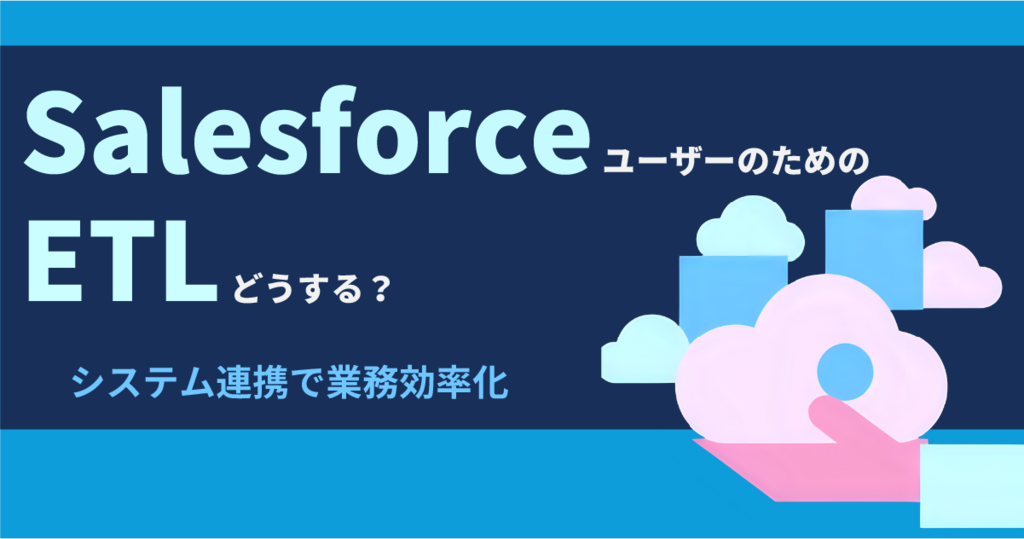 Salesforce ユーザーのための

ETL どうする？

システム連携で業務効率化